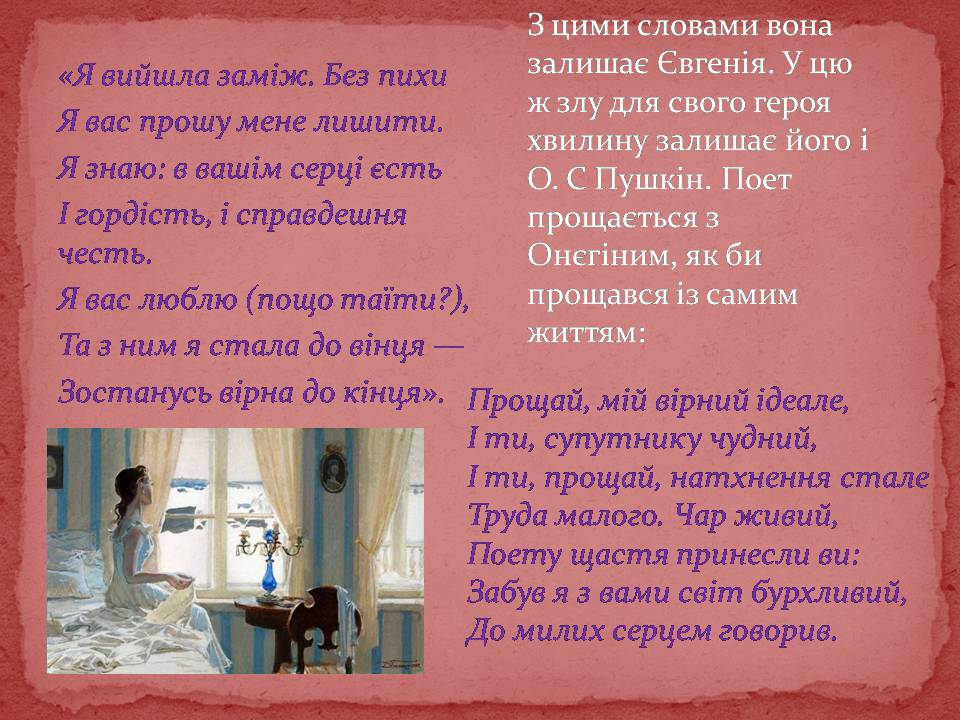 «Я вийшла заміж. Без пихи
Я вас прошу мене лишити.
Я знаю: в вашім серці єсть
І гордість, і справдешня честь.
Я вас люблю (пощо таїти?),
Та з ним я стала до вінця —
Зостанусь вірна до кінця».

З цими словами вона залишає Євгенія. У цю ж злу для свого героя хвилину залишає його і О. С Пушкін. Поет прощається з Онєгіним, як би прощався із самим життям:

Прощай, мій вірний ідеале,
І ти, супутнику чудний,
І ти, прощай, натхнення стале
Труда малого. Чар живий,
Поету щастя принесли ви:
Забув я з вами світ бурхливий,
До милих серцем говорив.